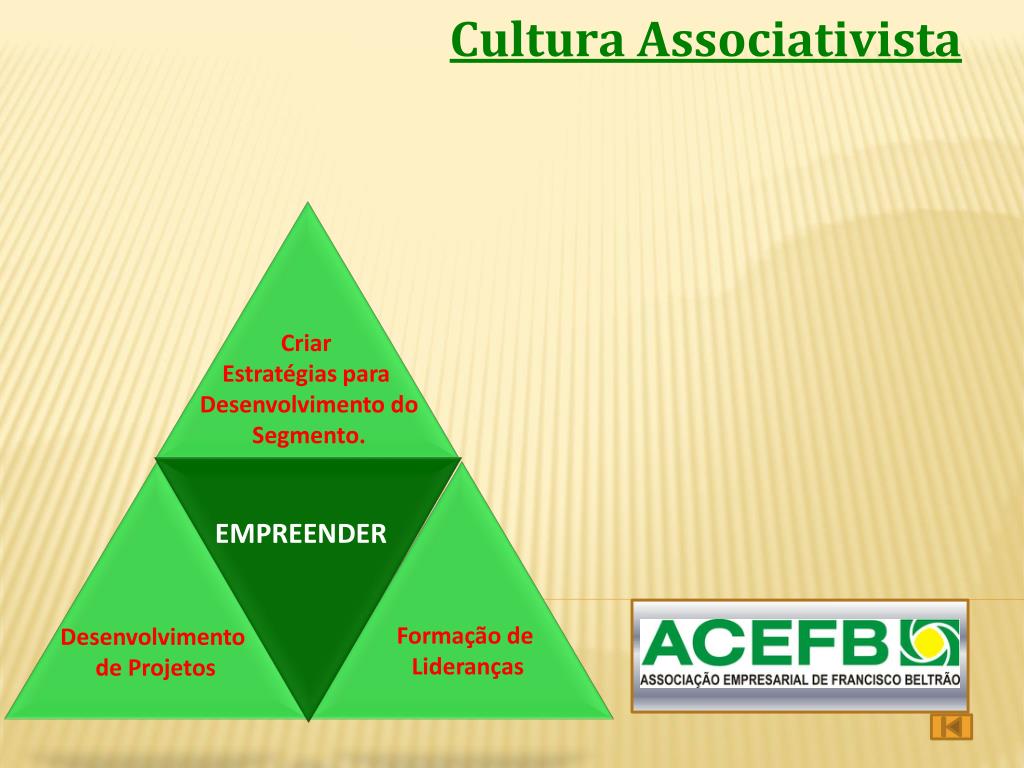 Cultura Associativista

Criar
Estratégias para Desenvolvimento do Segmento.

EMPREENDER

Desenvolvimento de Projetos

Formação de Lideranças

ACEFB
ASSOCIAÇÃO EMPRESARIAL DE FRANCISCO BELTRÃO